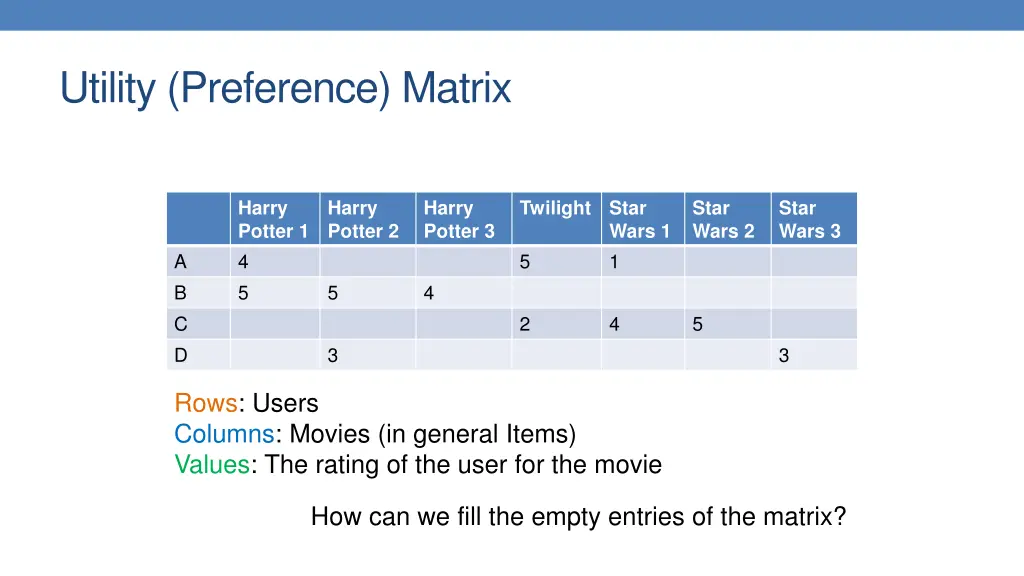 Utility (Preference) Matrix

| | Harry Potter 1 | Harry Potter 2 | Harry Potter 3 | Twilight | Star Wars 1 | Star Wars 2 | Star Wars 3 |
|---|---|---|---|---|---|---|---|
| A | 4 | | | 5 | 1 | | |
| B | 5 | 5 | 4 | | | | |
| C | | | | 2 | 4 | 5 | |
| D | | 3 | | | | | 3 |

Rows: Users
Columns: Movies (in general Items)
Values: The rating of the user for the movie

How can we fill the empty entries of the matrix?